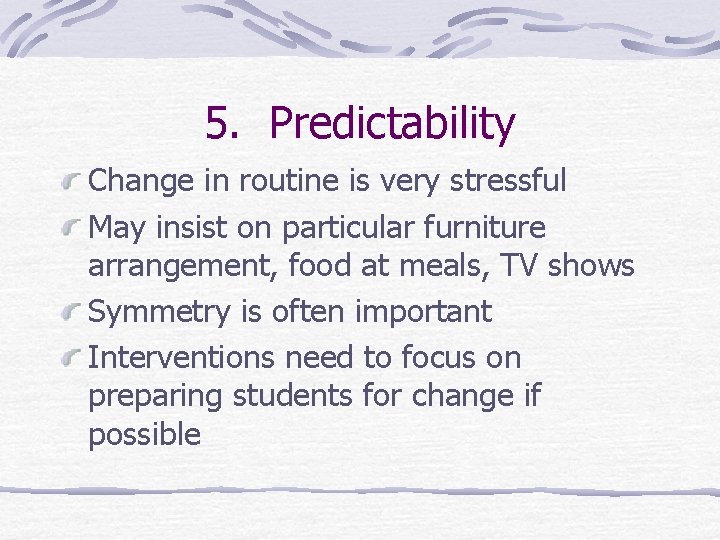 5. Predictability

Change in routine is very stressful

May insist on particular furniture arrangement, food at meals, TV shows

Symmetry is often important

Interventions need to focus on preparing students for change if possible